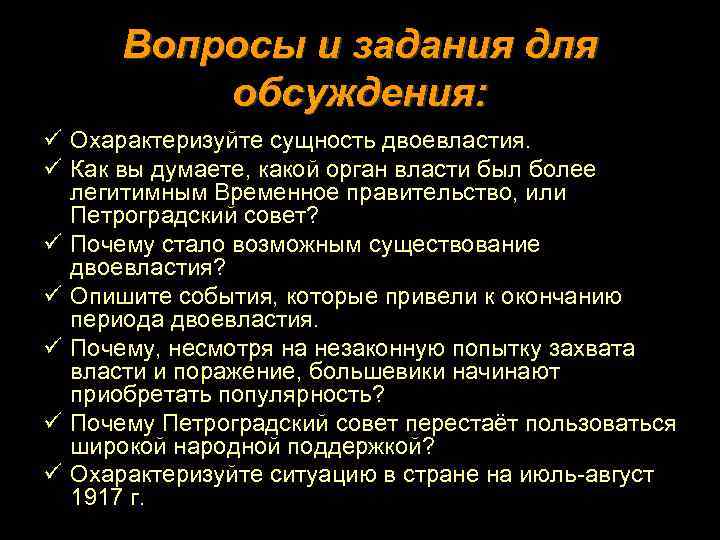 Вопросы и задания для обсуждения:

✓ Охарактеризуйте сущность двоевластия.
✓ Как вы думаете, какой орган власти был более легитимным Временное правительство, или Петроградский совет?
✓ Почему стало возможным существование двоевластия?
✓ Опишите события, которые привели к окончанию периода двоевластия.
✓ Почему, несмотря на незаконную попытку захвата власти и поражение, большевики начинают приобретать популярность?
✓ Почему Петроградский совет перестаёт пользоваться широкой народной поддержкой?
✓ Охарактеризуйте ситуацию в стране на июль-август 1917 г.